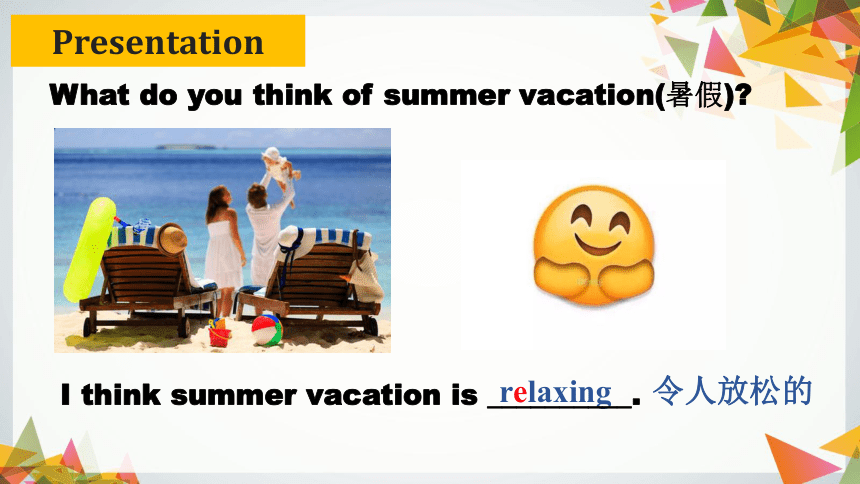 Presentation

What do you think of summer vacation(暑假)?

I think summer vacation is relaxing. 令人放松的